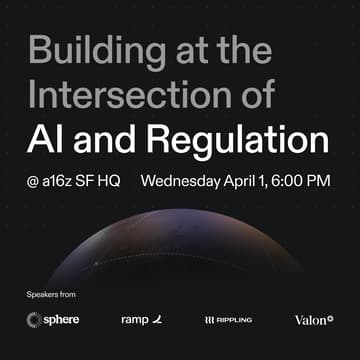 Building at the Intersection of AI and Regulation

@ a16z SF HQ Wednesday April 1, 6:00 PM

Speakers from

sphere ramp RIPPLING Valon